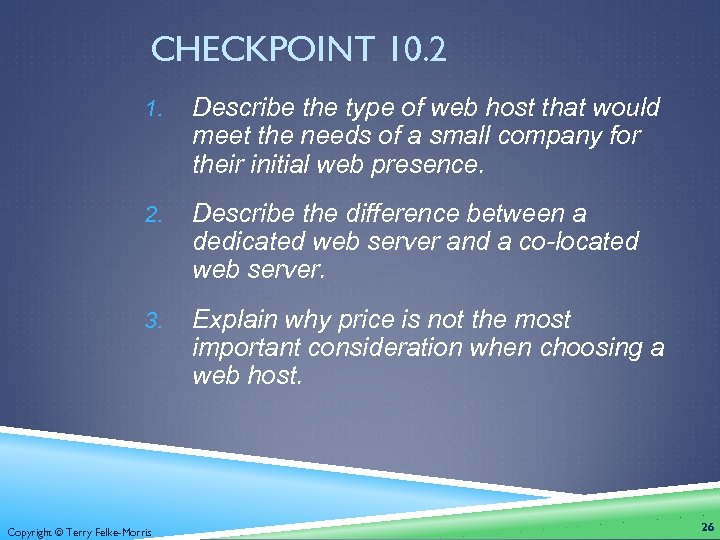 CHECKPOINT 10.2

1. Describe the type of web host that would meet the needs of a small company for their initial web presence.

2. Describe the difference between a dedicated web server and a co-located web server.

3. Explain why price is not the most important consideration when choosing a web host.

Copyright © Terry Felke-Morris

26